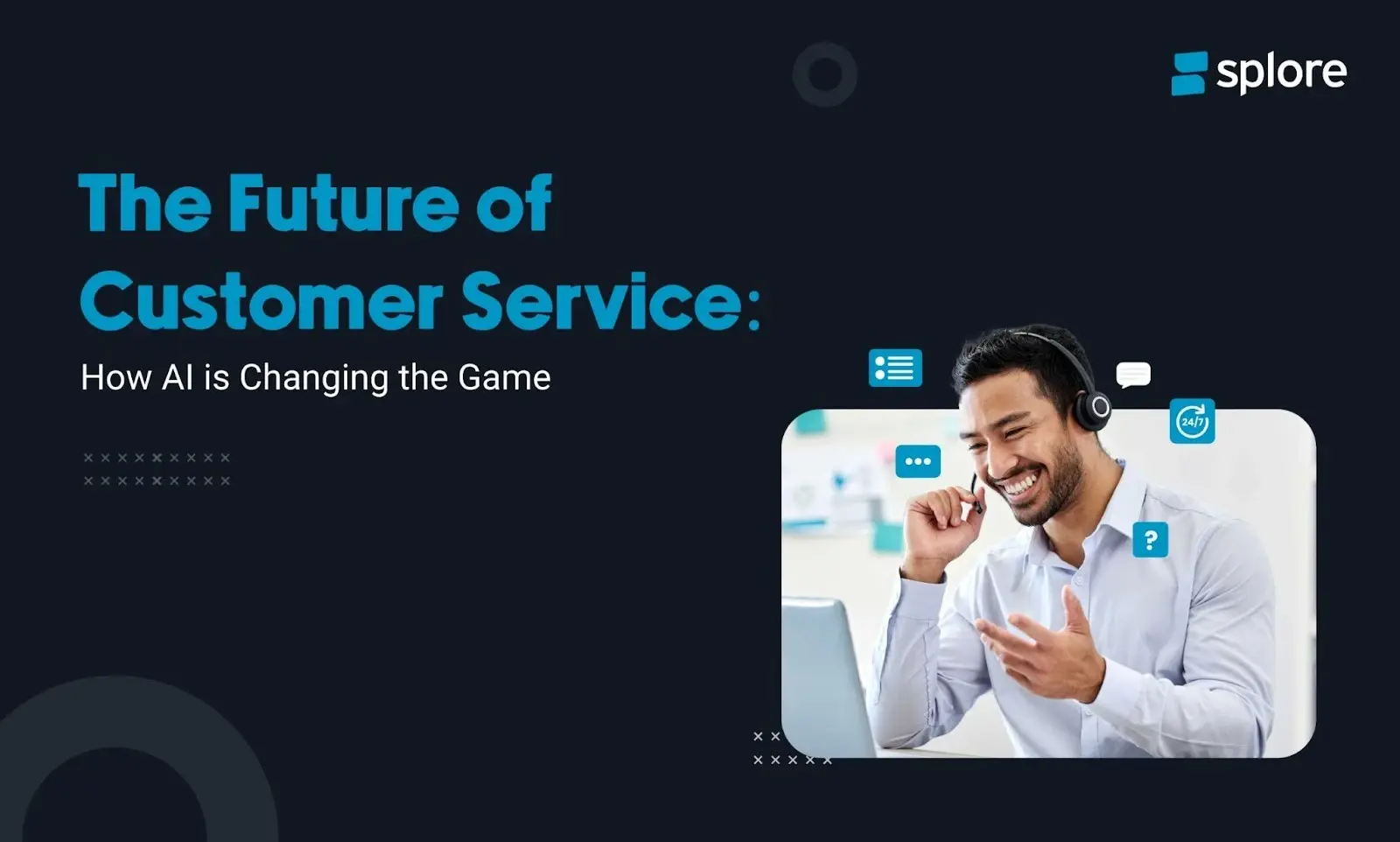 splore

The Future of Customer Service:

How AI is Changing the Game

24/7

?